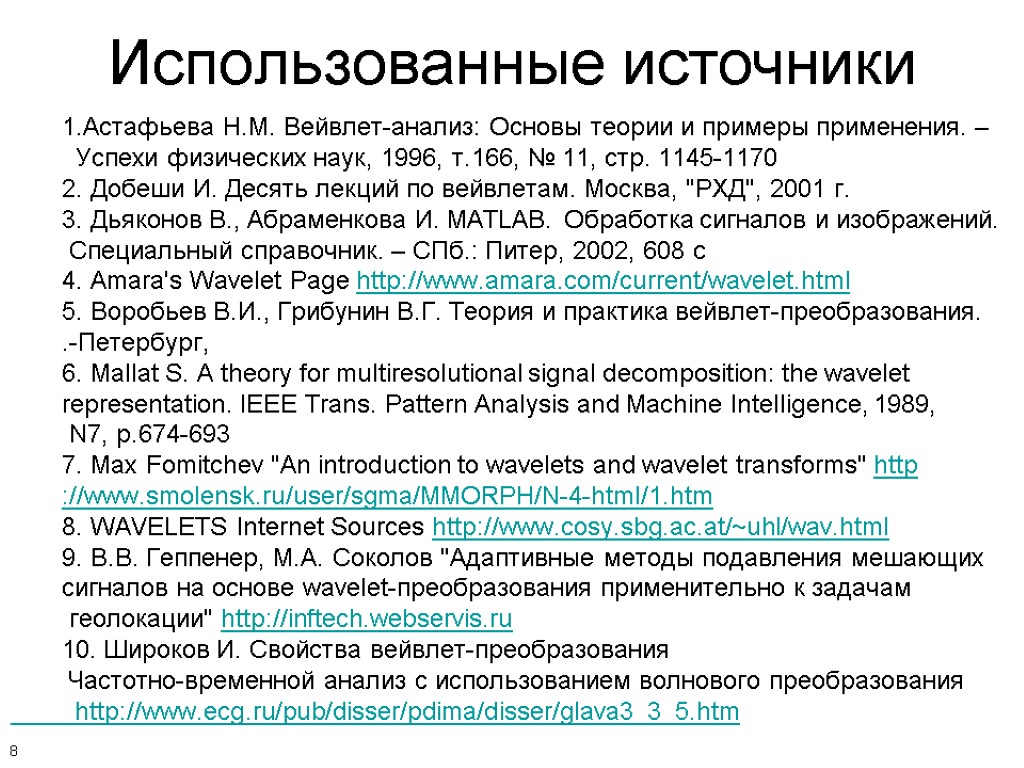 Использованные источники

1.Астафьева Н.М. Вейвлет-анализ: Основы теории и примеры применения. – Успехи физических наук, 1996, т.166, № 11, стр. 1145-1170

2. Добеши И. Десять лекций по вейвлетам. Москва, "РХД", 2001 г.

3. Дьяконов В., Абраменкова И. MATLAB. Обработка сигналов и изображений. Специальный справочник. – СПб.: Питер, 2002, 608 с

4. Amara's Wavelet Page http://www.amara.com/current/wavelet.html

5. Воробьев В.И., Грибунин В.Г. Теория и практика вейвлет-преобразования. .-Петербург,

6. Mallat S. A theory for multiresolutional signal decomposition: the wavelet representation. IEEE Trans. Pattern Analysis and Machine Intelligence, 1989, N7, p.674-693

7. Max Fomitchev "An introduction to wavelets and wavelet transforms" http://www.smolensk.ru/user/sgma/MMORPH/N-4-html/1.htm

8. WAVELETS Internet Sources http://www.cosy.sbg.ac.at/~uhl/wav.html

9. В.В. Геппенер, М.А. Соколов "Адаптивные методы подавления мешающих сигналов на основе wavelet-преобразования применительно к задачам геолокации" http://inftech.webservis.ru

10. Широков И. Свойства вейвлет-преобразования Частотно-временной анализ с использованием волнового преобразования http://www.ecg.ru/pub/disser/pdima/disser/glava3_3_5.htm

8